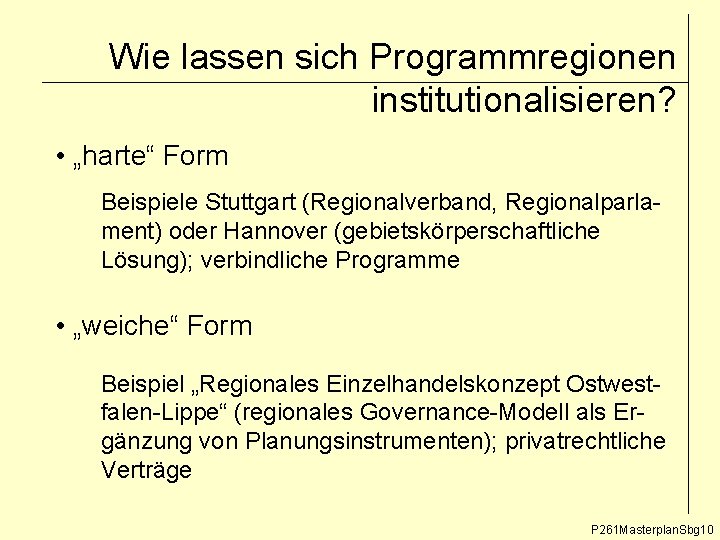 Wie lassen sich Programmregionen institutionalisieren?

• „harte“ Form

Beispiele Stuttgart (Regionalverband, Regionalparlament) oder Hannover (gebietskörperschaftliche Lösung); verbindliche Programme

• „weiche“ Form

Beispiel „Regionales Einzelhandelskonzept Ostwestfalen-Lippe“ (regionales Governance-Modell als Ergänzung von Planungsinstrumenten); privatrechtliche Verträge

P261MasterplanSbg10